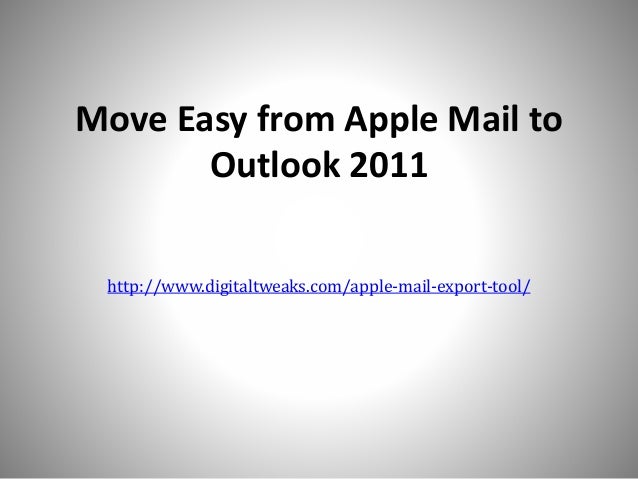 Move Easy from Apple Mail to Outlook 2011

http://www.digitaltweaks.com/apple-mail-export-tool/